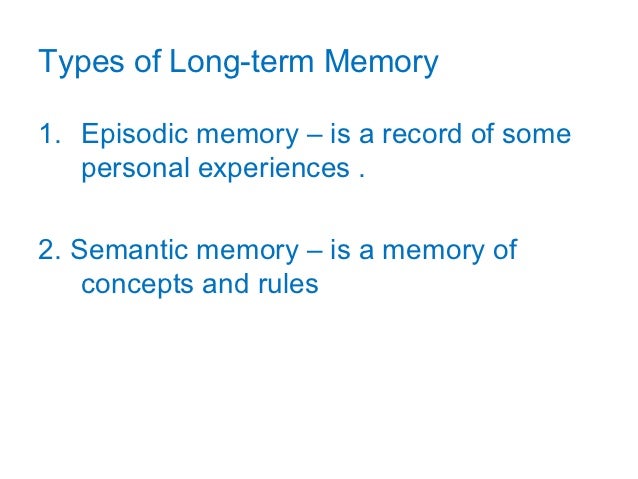 Types of Long-term Memory

1. Episodic memory – is a record of some personal experiences .

2. Semantic memory – is a memory of concepts and rules